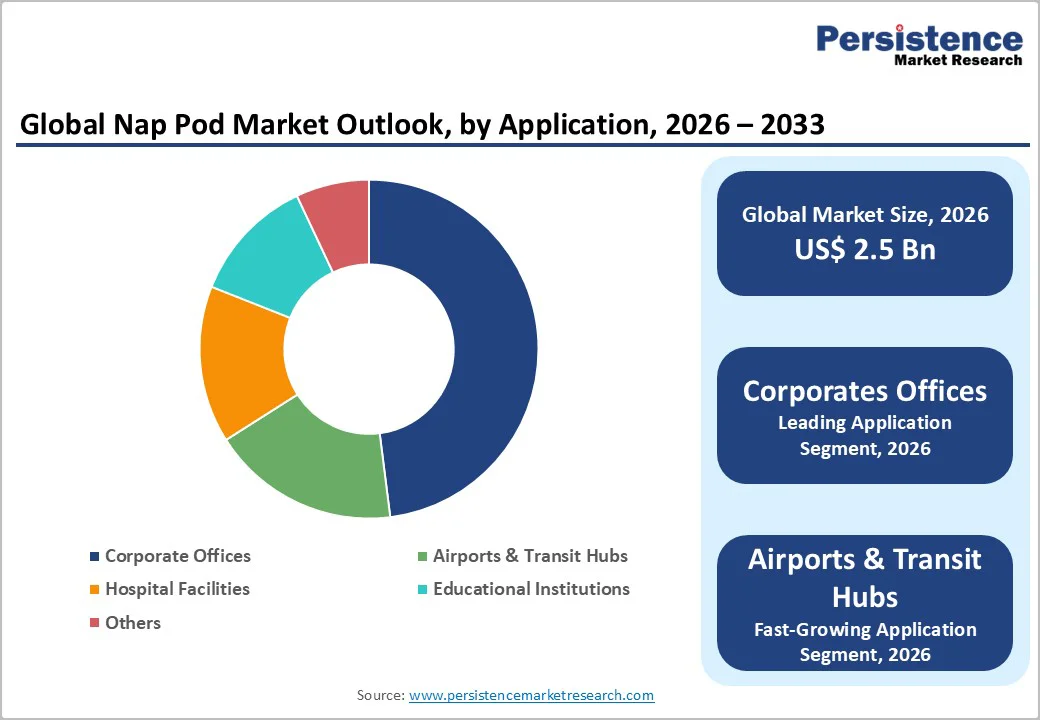 Persistence
Market Research

Global Nap Pod Market Outlook, by Application, 2026 – 2033

Corporate Offices
Airports & Transit Hubs
Hospital Facilities
Educational Institutions
Others

Global Market Size, 2026
US$ 2.5 Bn

Corporates Offices
Leading Application Segment, 2026

Airports & Transit Hubs
Fast-Growing Application Segment, 2026

Source: www.persistencemarketresearch.com